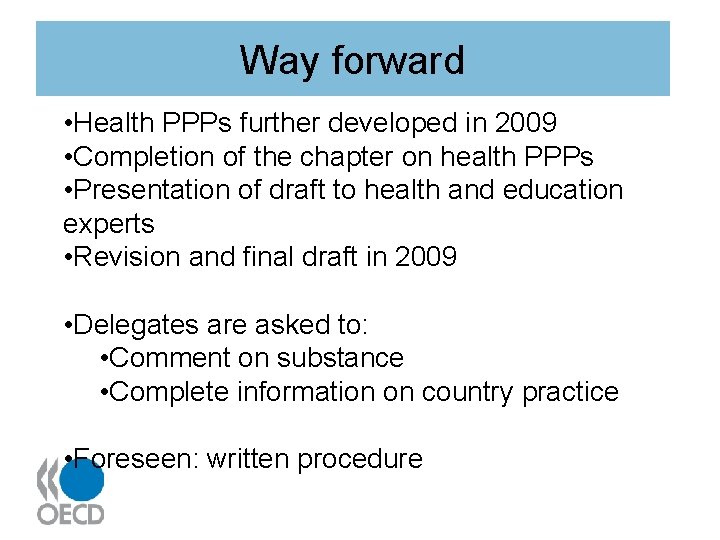 Way forward

•Health PPPs further developed in 2009
•Completion of the chapter on health PPPs
•Presentation of draft to health and education experts
•Revision and final draft in 2009

•Delegates are asked to:
•Comment on substance
•Complete information on country practice

•Foreseen: written procedure

OECD